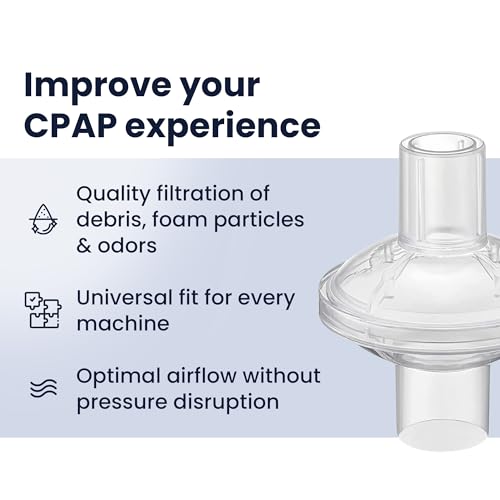 Improve your CPAP experience

Quality filtration of debris, foam particles & odors

Universal fit for every machine

Optimal airflow without pressure disruption